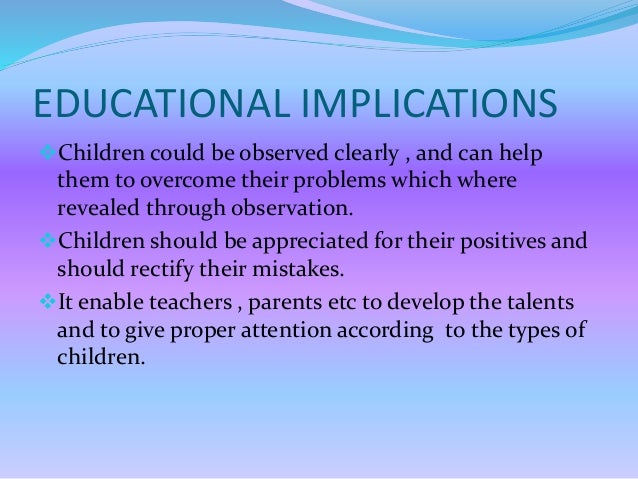 EDUCATIONAL IMPLICATIONS

❖Children could be observed clearly , and can help them to overcome their problems which where revealed through observation.

❖Children should be appreciated for their positives and should rectify their mistakes.

❖It enable teachers , parents etc to develop the talents and to give proper attention according to the types of children.